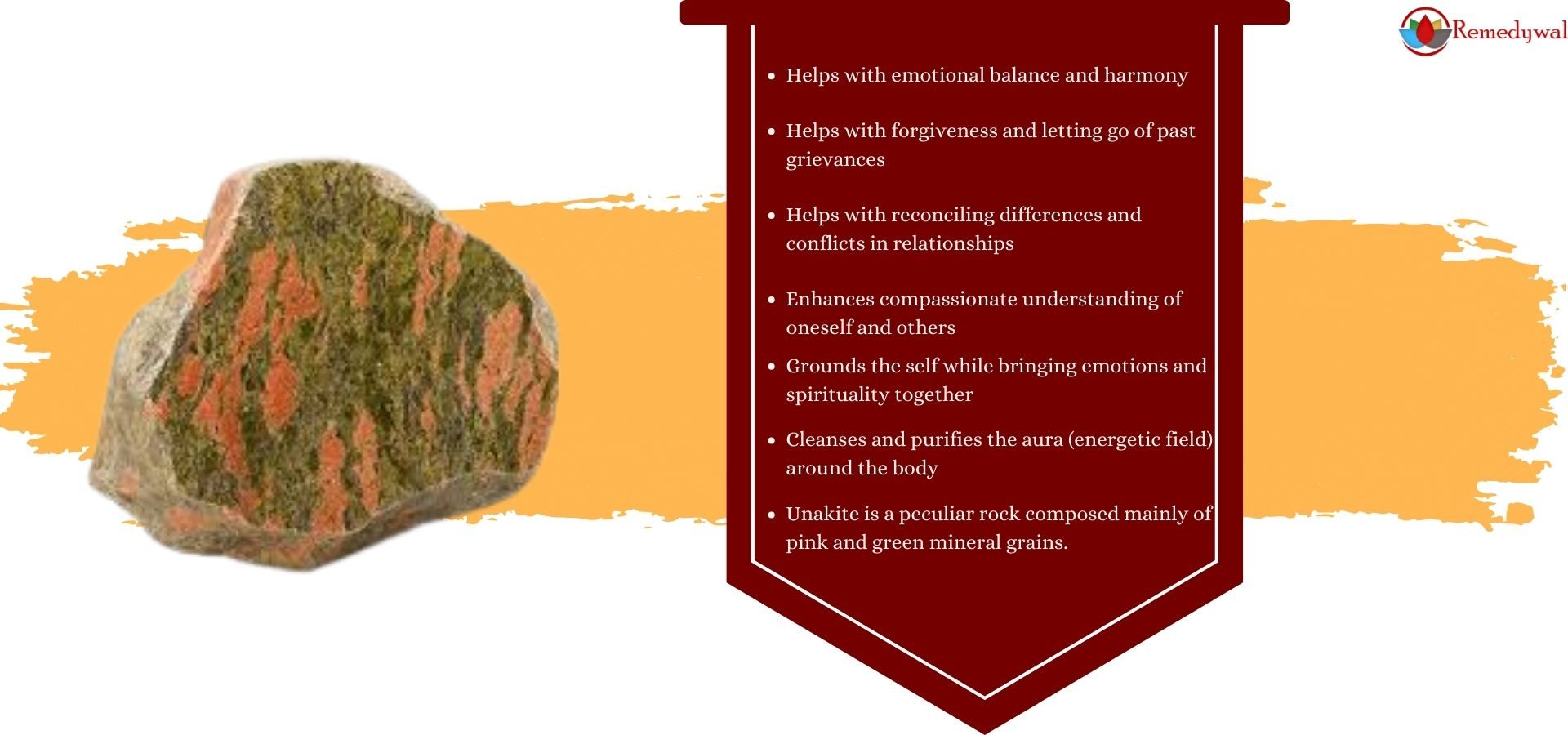 Remedywal

- Helps with emotional balance and harmony
- Helps with forgiveness and letting go of past grievances
- Helps with reconciling differences and conflicts in relationships
- Enhances compassionate understanding of oneself and others
- Grounds the self while bringing emotions and spirituality together
- Cleanses and purifies the aura (energetic field) around the body
- Unakite is a peculiar rock composed mainly of pink and green mineral grains.